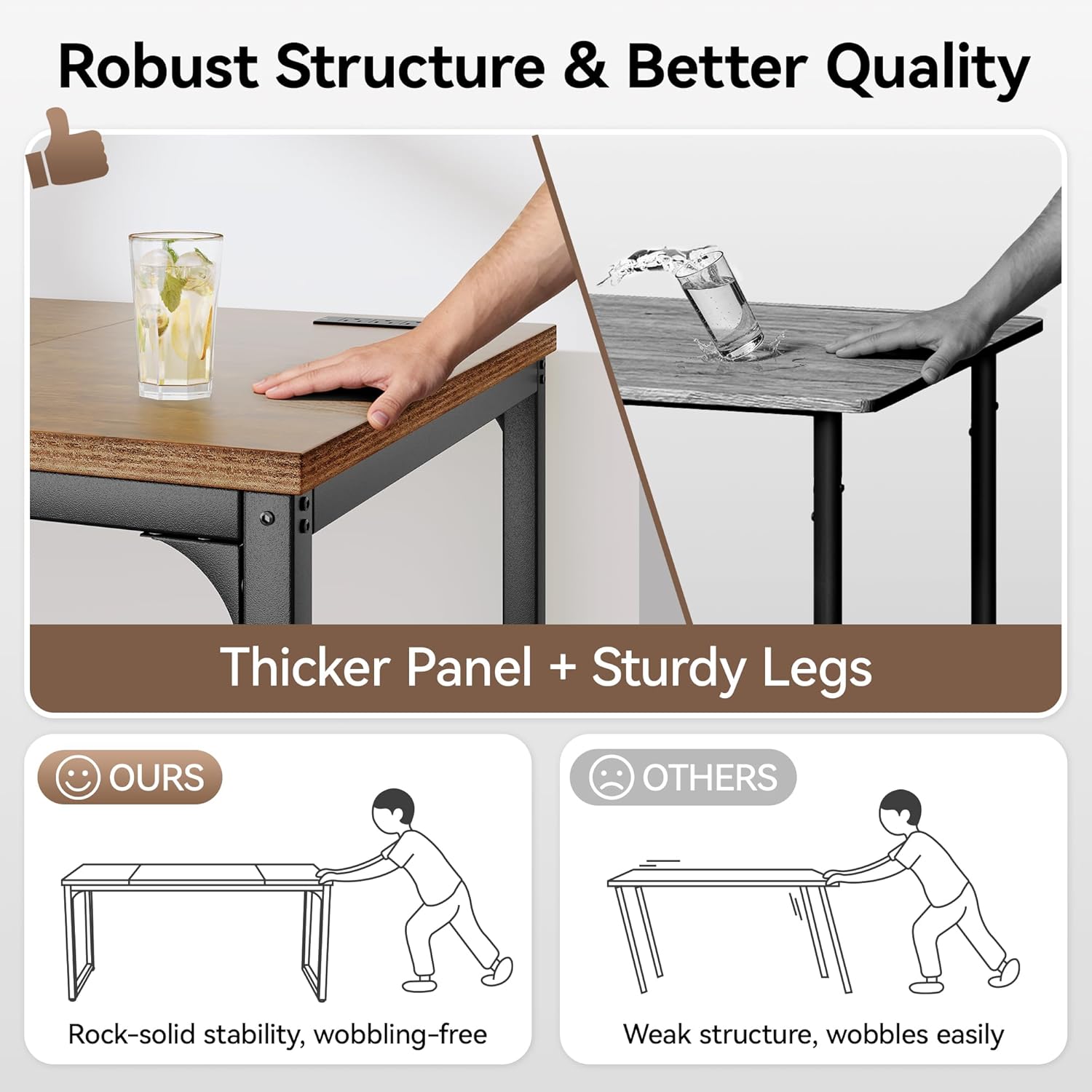 Robust Structure & Better Quality

Thicker Panel + Sturdy Legs

OURS

Rock-solid stability, wobbling-free

OTHERS

Weak structure, wobbles easily